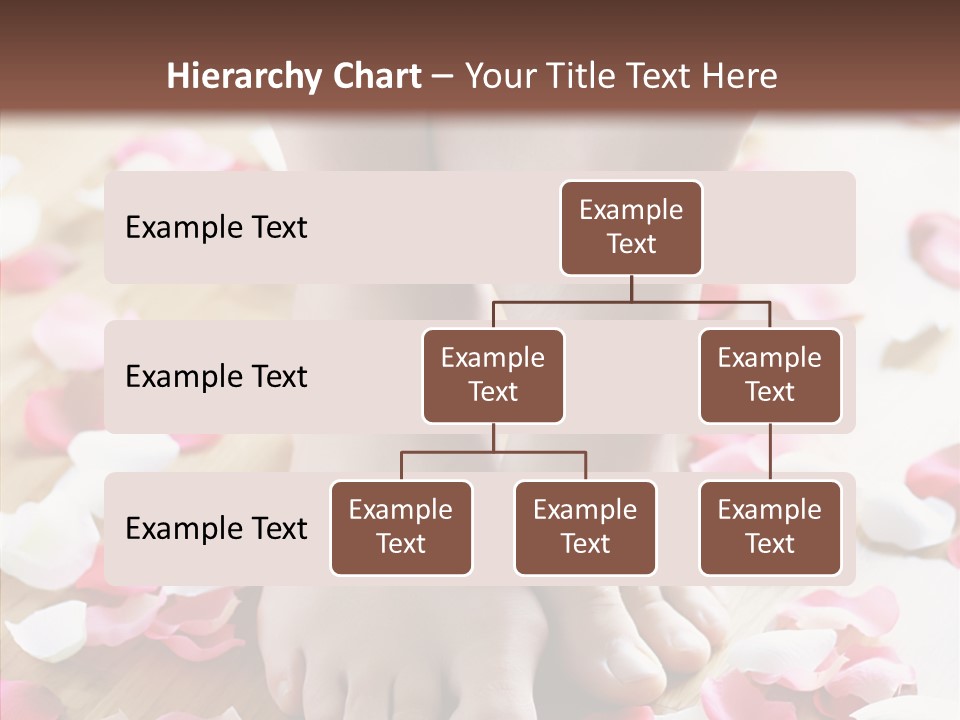 Hierarchy Chart – Your Title Text Here

Example Text

Example Text

Example Text

Example Text

Example Text

Example Text

Example Text

Example Text

Example Text